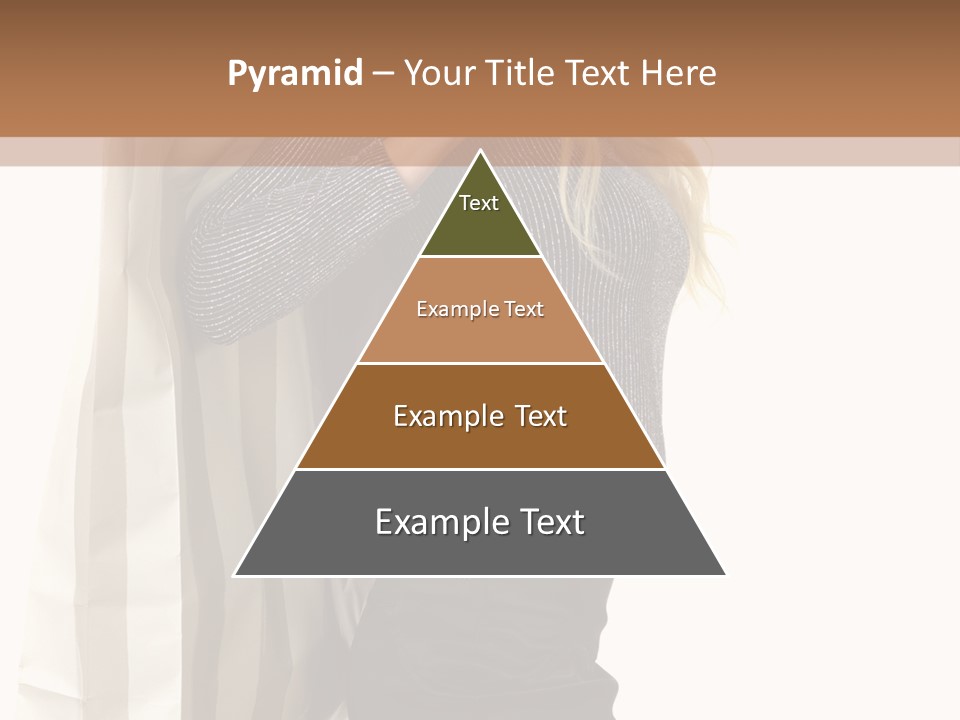 Pyramid – Your Title Text Here

Text

Example Text

Example Text

Example Text